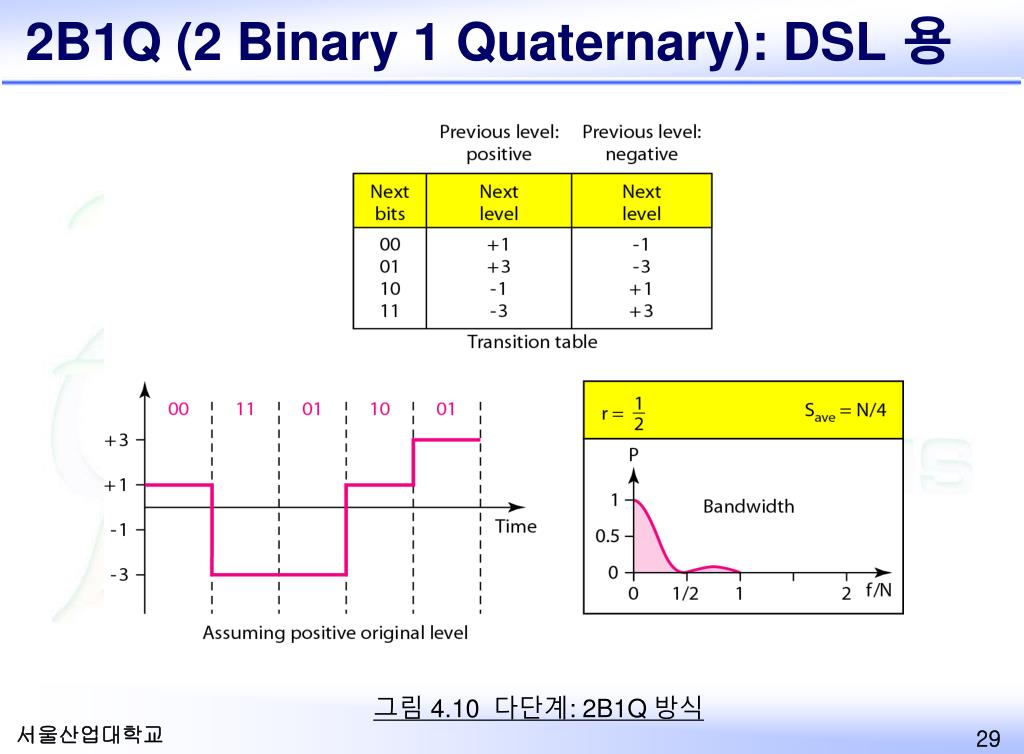 2B1Q (2 Binary 1 Quaternary): DSL 용

|  | Previous level: positive | Previous level: negative |
|---|---|---|
| Next bits | Next level | Next level |
| 00 | +1 | -1 |
| 01 | +3 | -3 |
| 10 | -1 | +1 |
| 11 | -3 | +3 |

Transition table

00 11 01 10 01

+3
+1
-1
-3

Time

Assuming positive original level

$r = \frac{1}{2}$ $S_{ave} = N/4$

P

1
0.5
0

Bandwidth

0 1/2 1 2 f/N

그림 4.10 다단계: 2B1Q 방식

서울산업대학교

29